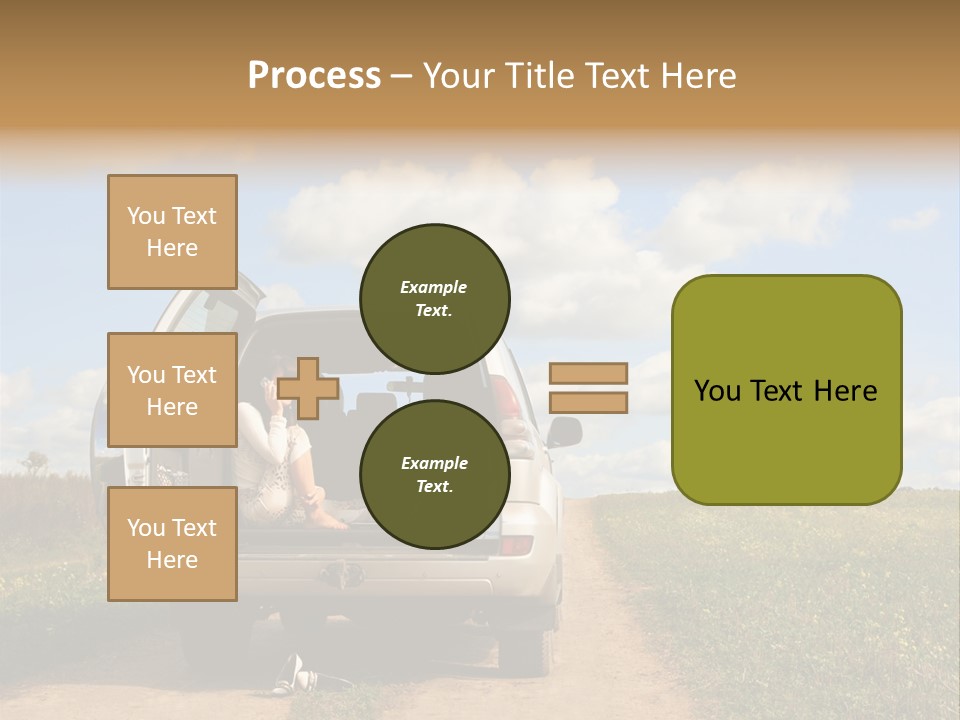 Process – Your Title Text Here

You Text Here

You Text Here

You Text Here

Example Text.

Example Text.

You Text Here